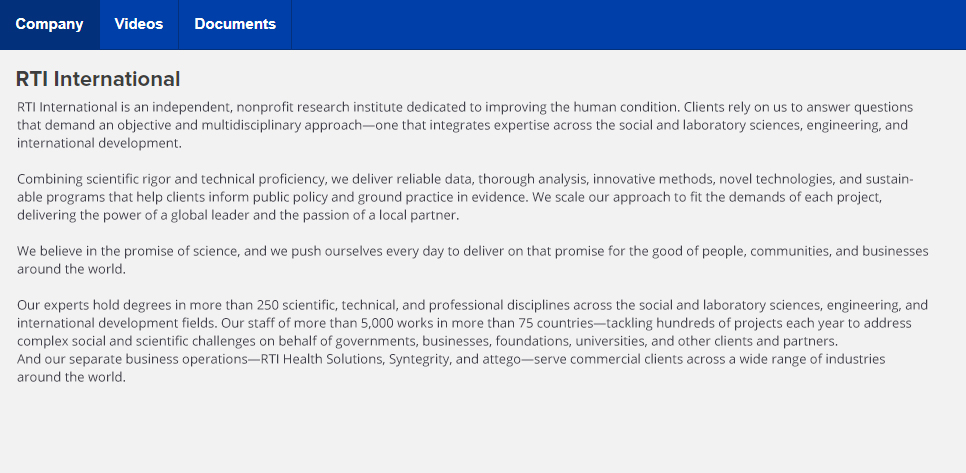 Company Videos Documents

RTI International

RTI International is an independent, nonprofit research institute dedicated to improving the human condition. Clients rely on us to answer questions that demand an objective and multidisciplinary approach—one that integrates expertise across the social and laboratory sciences, engineering, and international development.

Combining scientific rigor and technical proficiency, we deliver reliable data, thorough analysis, innovative methods, novel technologies, and sustainable programs that help clients inform public policy and ground practice in evidence. We scale our approach to fit the demands of each project, delivering the power of a global leader and the passion of a local partner.

We believe in the promise of science, and we push ourselves every day to deliver on that promise for the good of people, communities, and businesses around the world.

Our experts hold degrees in more than 250 scientific, technical, and professional disciplines across the social and laboratory sciences, engineering, and international development fields. Our staff of more than 5,000 works in more than 75 countries—tackling hundreds of projects each year to address complex social and scientific challenges on behalf of governments, businesses, foundations, universities, and other clients and partners.
And our separate business operations—RTI Health Solutions, Syntegrity, and attego—serve commercial clients across a wide range of industries around the world.